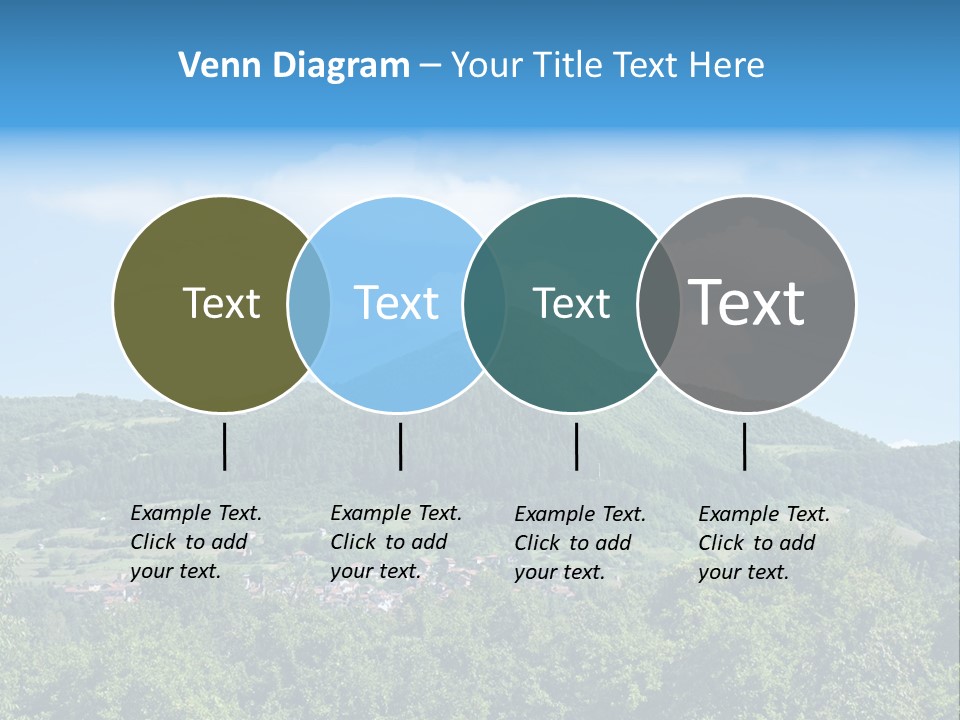 Venn Diagram – Your Title Text Here

Text

Text

Text

Text

Example Text. Click to add your text.

Example Text. Click to add your text.

Example Text. Click to add your text.

Example Text. Click to add your text.